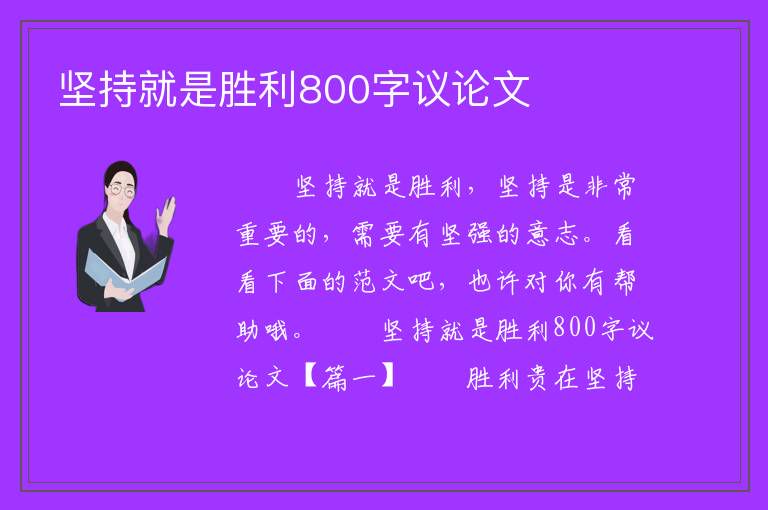 坚持就是胜利800字议论文

坚持就是胜利，坚持是非常重要的，需要有坚强的意志。看看下面的范文吧，也许对你有帮助哦。 坚持就是胜利800字议论文【篇一】 胜利贵在坚持